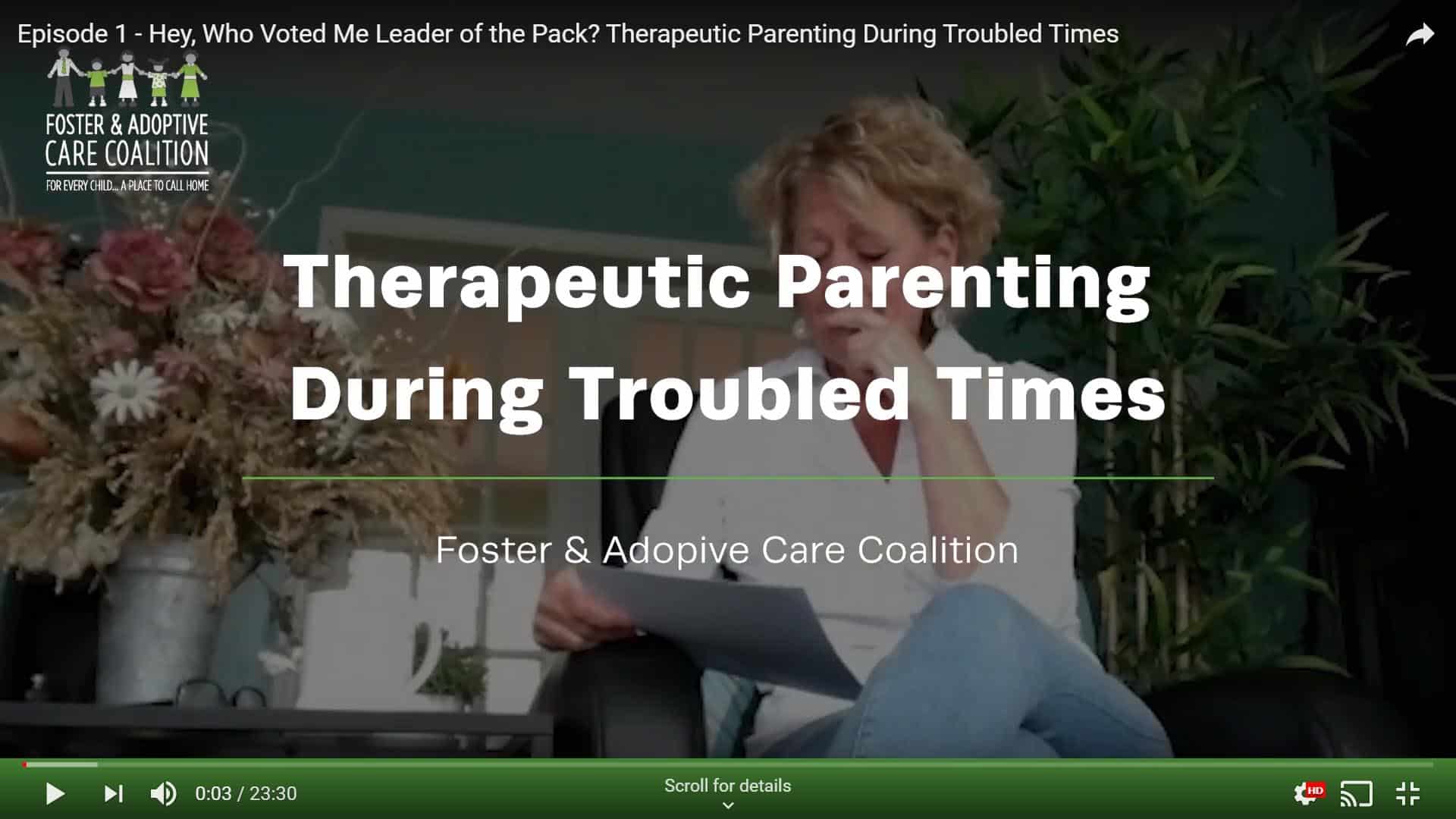 Episode 1 - Hey, Who Voted Me Leader of the Pack? Therapeutic Parenting During Troubled Times

FOSTER & ADOPTIVE
CARE COALITION
FOR EVERY CHILD... A PLACE TO CALL HOME

Therapeutic Parenting
During Troubled Times

Foster & Adopive Care Coalition

0:03 / 23:30

Scroll for details

HD